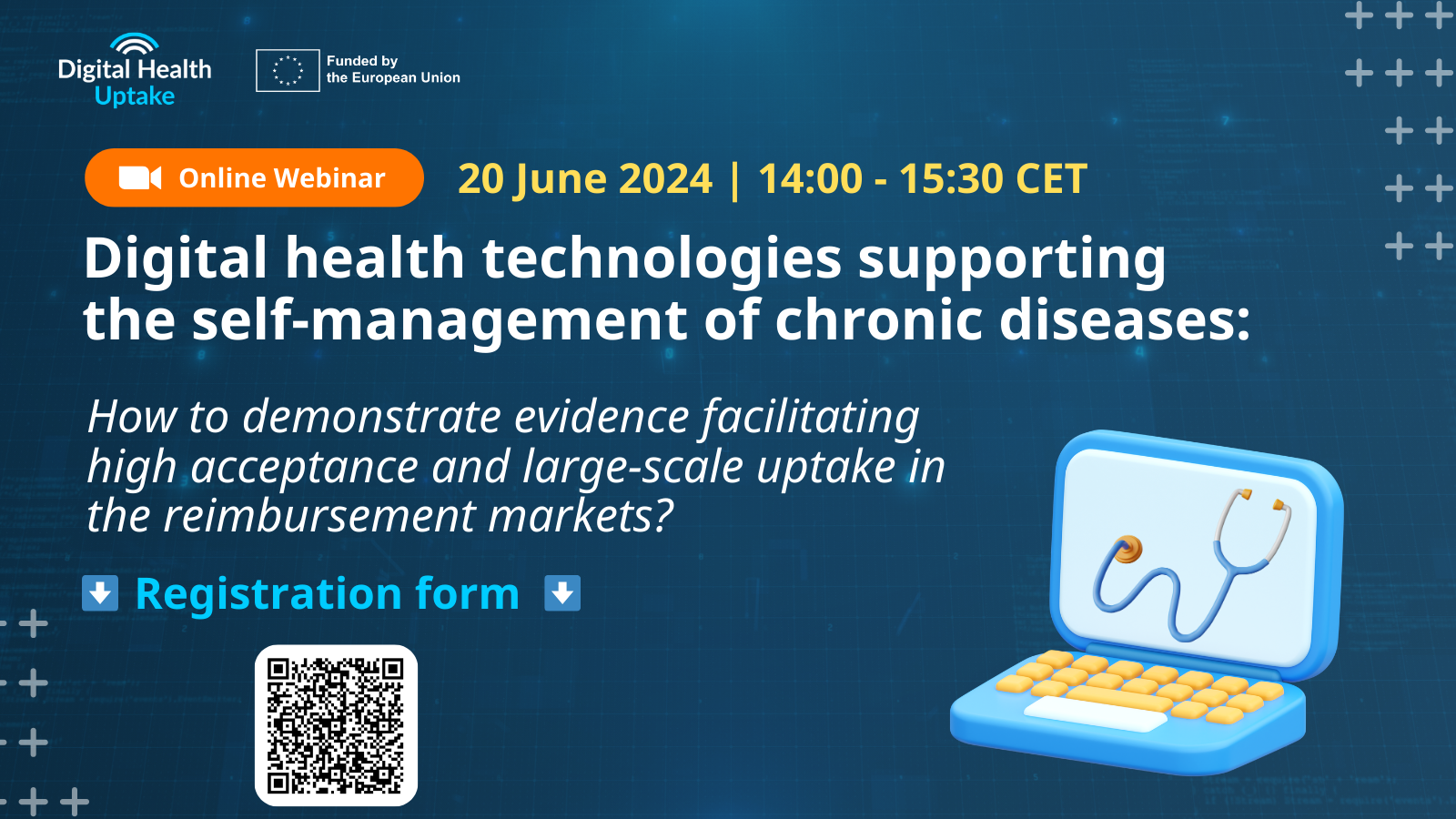 Digital Health Uptake

Funded by the European Union

Online Webinar

20 June 2024 | 14:00 - 15:30 CET

Digital health technologies supporting the self-management of chronic diseases:

How to demonstrate evidence facilitating high acceptance and large-scale uptake in the reimbursement markets?

Registration form